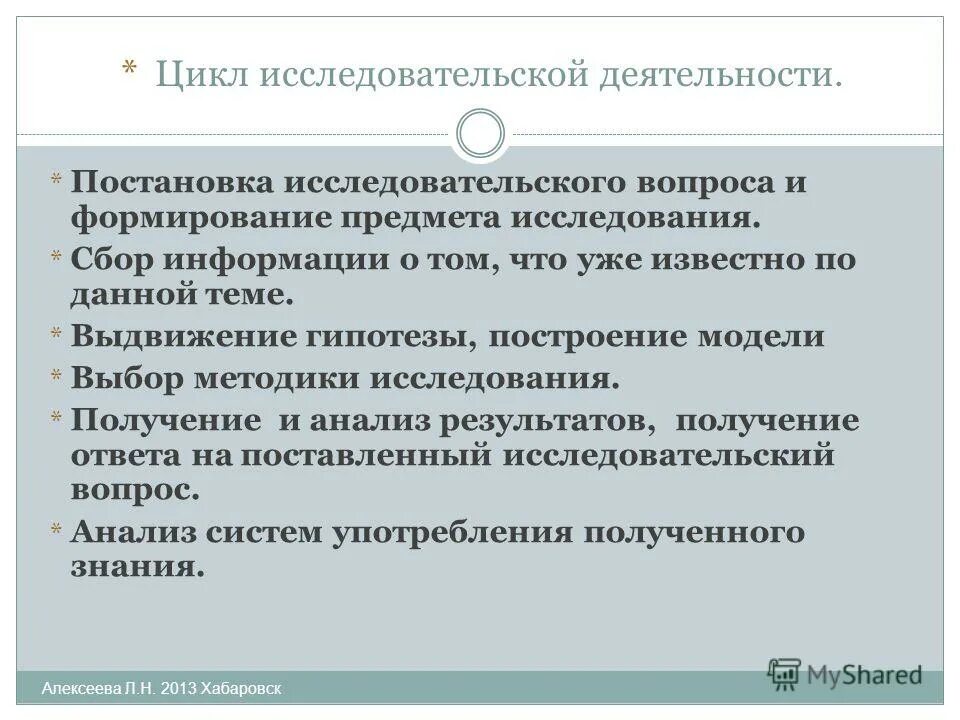 * Цикл исследовательской деятельности.

* Постановка исследовательского вопроса и формирование предмета исследования.
* Сбор информации о том, что уже известно по данной теме.
* Выдвижение гипотезы, построение модели
* Выбор методики исследования.
* Получение и анализ результатов, получение ответа на поставленный исследовательский вопрос.
* Анализ систем употребления полученного знания.

Алексеева Л.Н. 2013 Хабаровск

MyShared